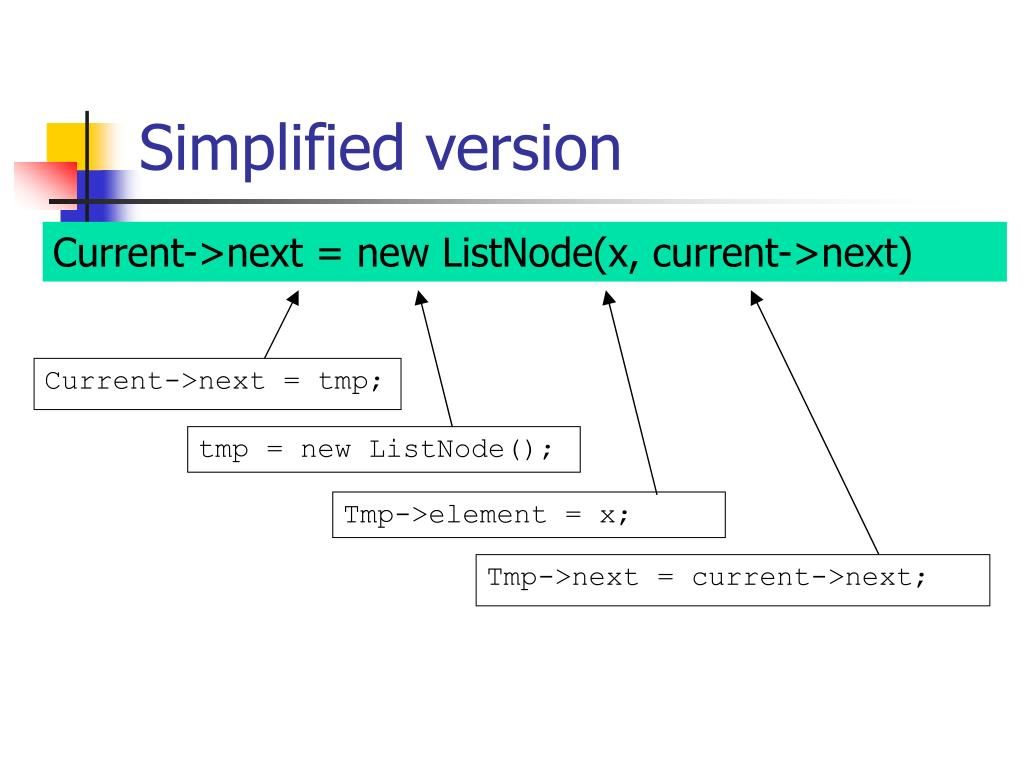 Simplified version

Current->next = new ListNode(x, current->next)

Current->next = tmp;

tmp = new ListNode();

Tmp->element = x;

Tmp->next = current->next;